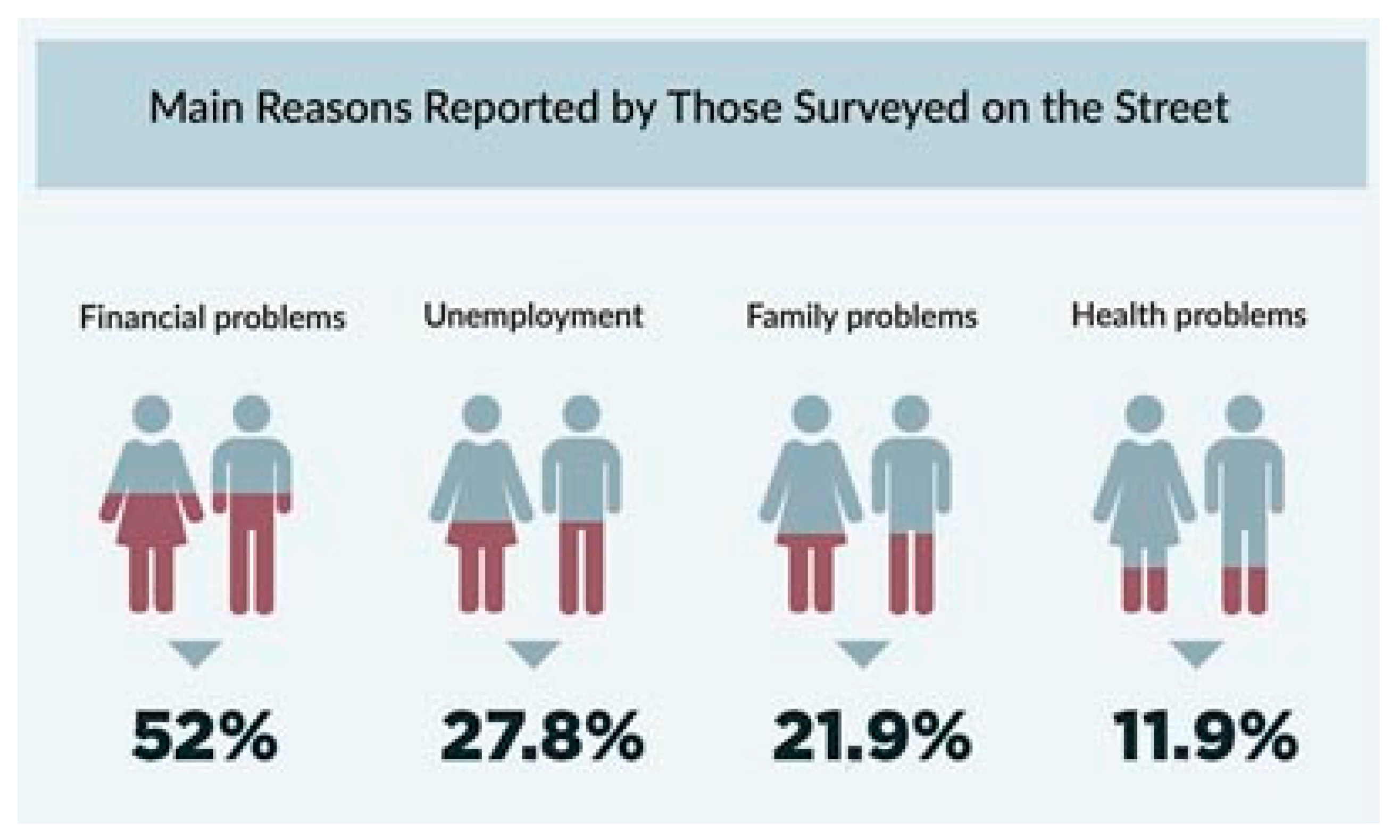 Main Reasons Reported by Those Surveyed on the Street

Financial problems

52%

Unemployment

27.8%

Family problems

21.9%

Health problems

11.9%